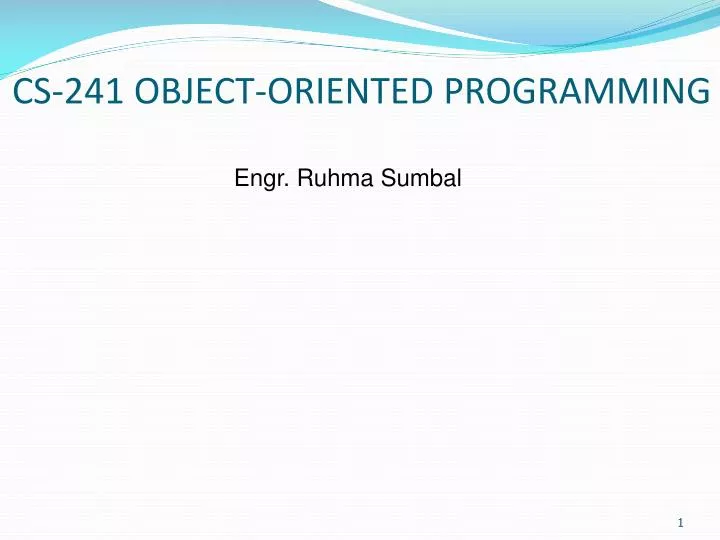 CS-241 OBJECT-ORIENTED PROGRAMMING

Engr. Ruhma Sumbal

1